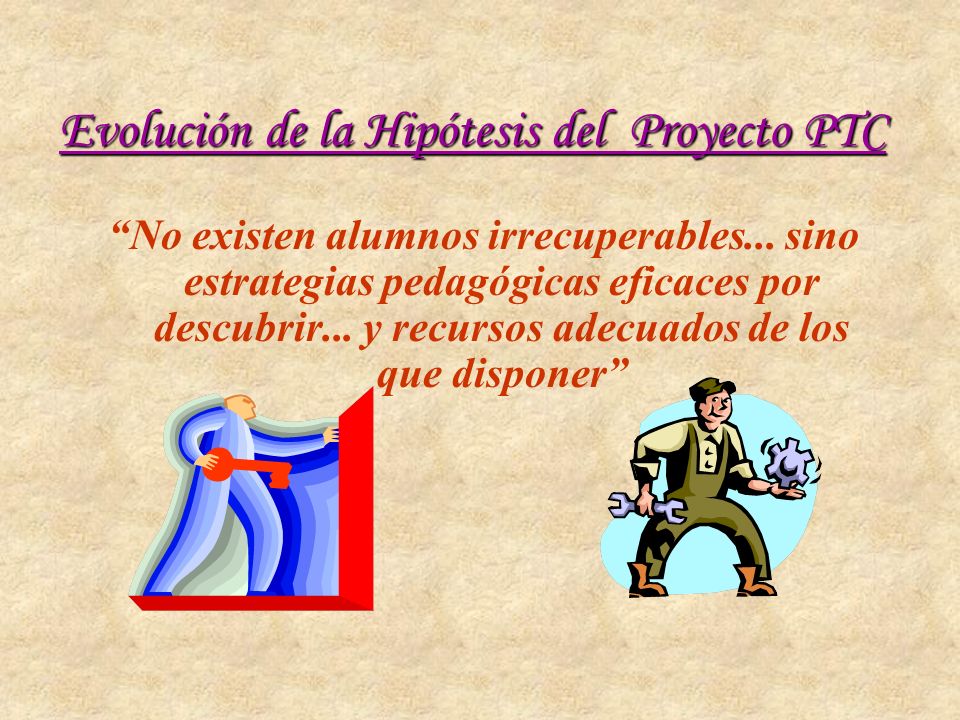 Evolución de la Hipótesis del Proyecto PTC

“No existen alumnos irrecuperables... sino estrategias pedagógicas eficaces por descubrir... y recursos adecuados de los que disponer”